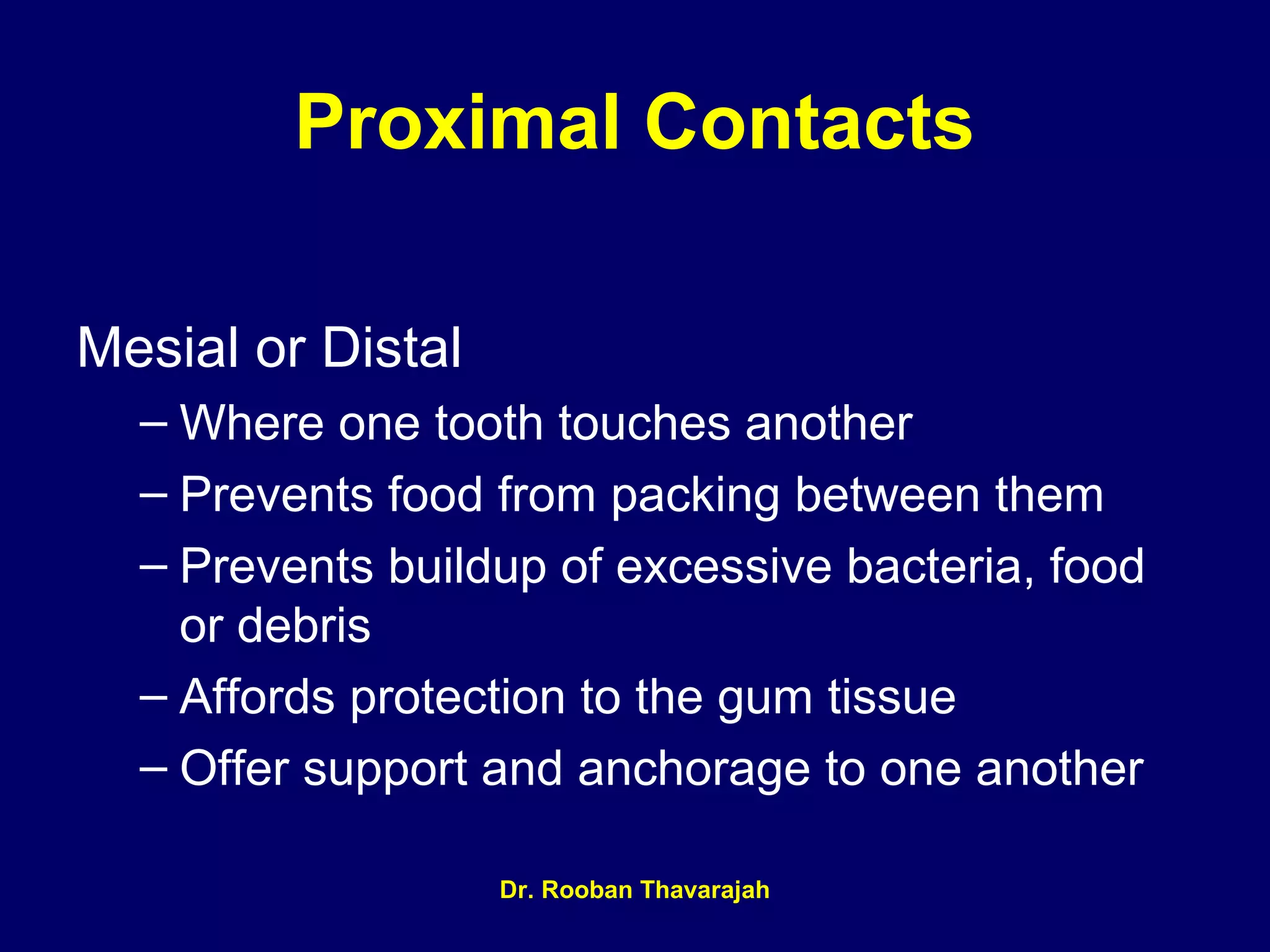 Proximal Contacts

Mesial or Distal

– Where one tooth touches another

– Prevents food from packing between them

– Prevents buildup of excessive bacteria, food or debris

– Affords protection to the gum tissue

– Offer support and anchorage to one another

Dr. Rooban Thavarajah